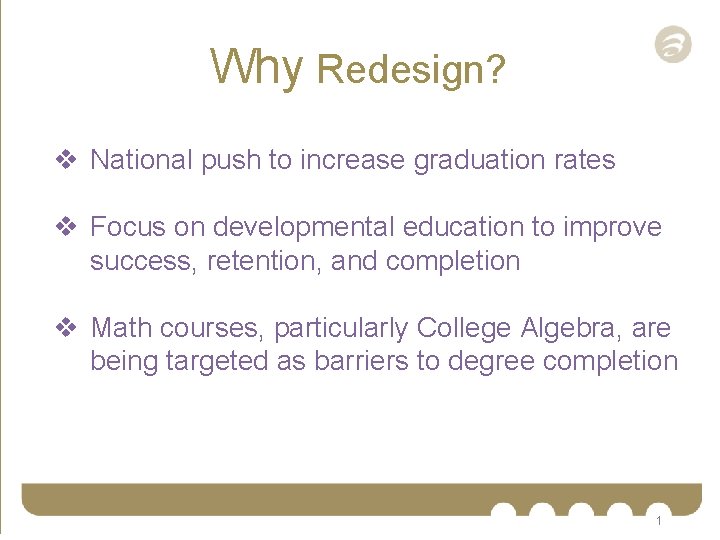 Why Redesign?

❖ National push to increase graduation rates

❖ Focus on developmental education to improve success, retention, and completion

❖ Math courses, particularly College Algebra, are being targeted as barriers to degree completion

1